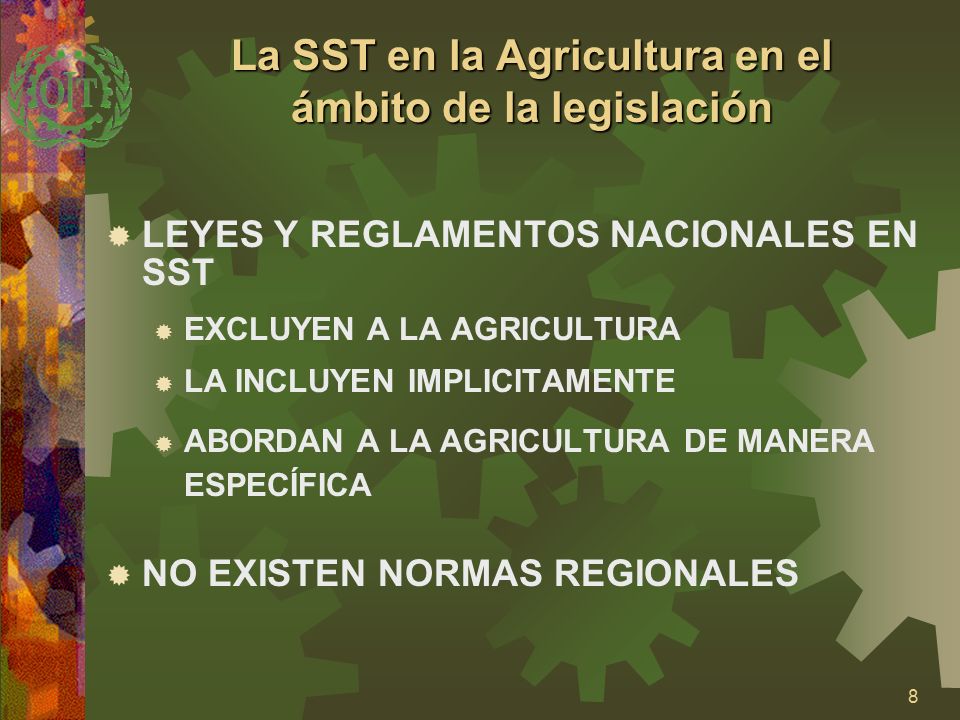 OIT

La SST en la Agricultura en el ámbito de la legislación

LEYES Y REGLAMENTOS NACIONALES EN SST

EXCLUYEN A LA AGRICULTURA

LA INCLUYEN IMPLICITAMENTE

ABORDAN A LA AGRICULTURA DE MANERA ESPECÍFICA

NO EXISTEN NORMAS REGIONALES

8